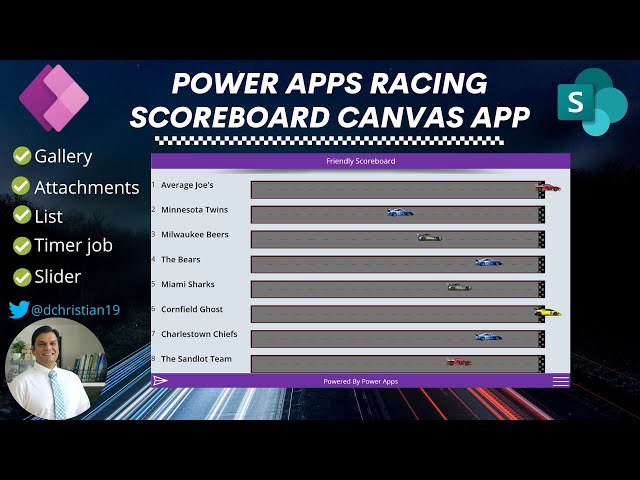 POWER APPS RACING SCOREBOARD CANVAS APP

S

Gallery
Attachments
List
Timer job
Slider

@dchristian19

Friendly Scoreboard

1 Average Joe's
2 Minnesota Twins
3 Milwaukee Beers
4 The Bears
5 Miami Sharks
6 Cornfield Ghost
7 Charlestown Chiefs
8 The Sandlot Team

Powered By Power Apps